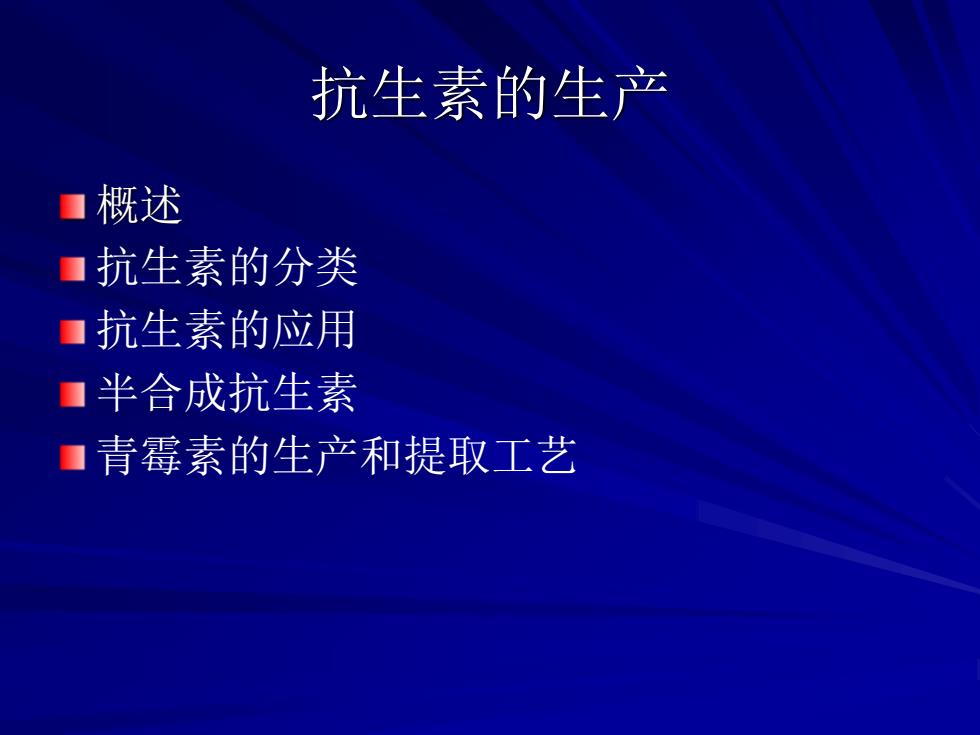 抗生素的生产

概述
抗生素的分类
抗生素的应用
半合成抗生素
青霉素的生产和提取工艺